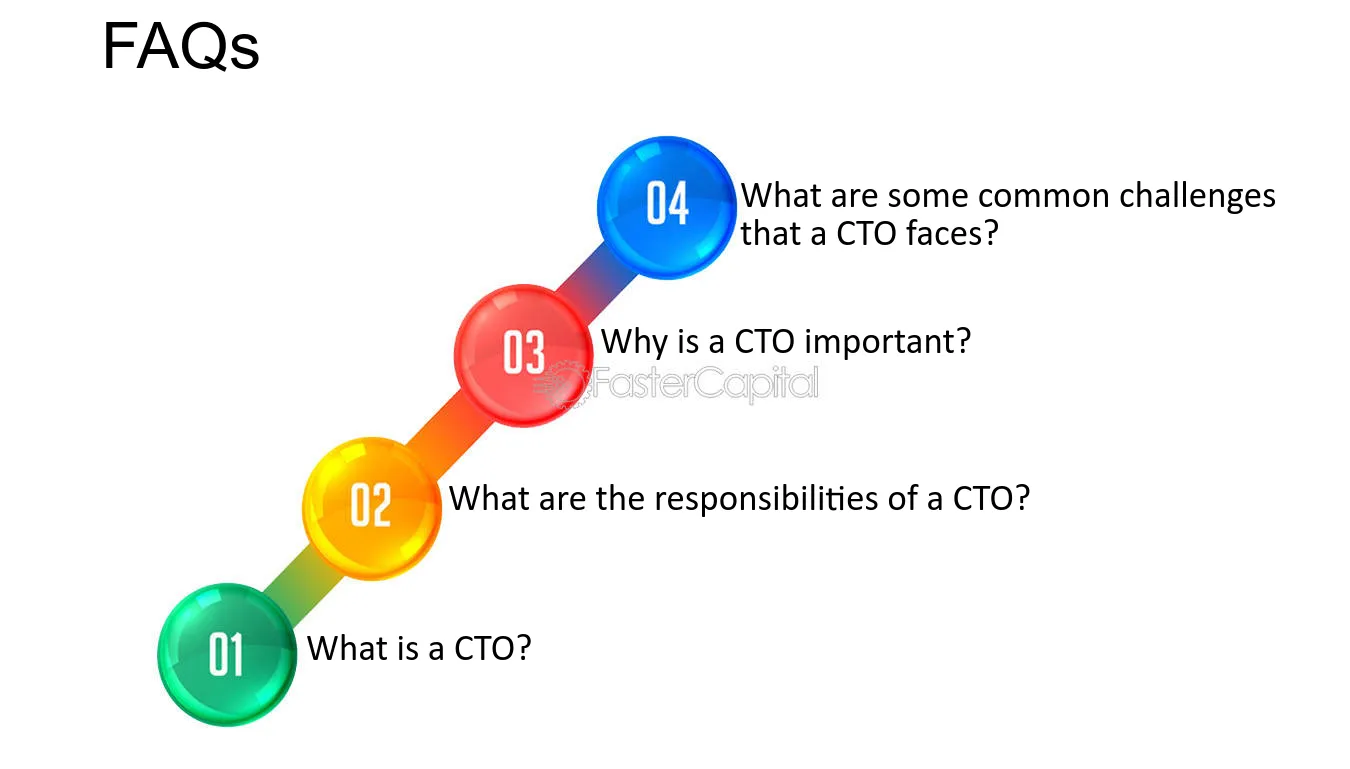 FAQs

04 What are some common challenges that a CTO faces?

03 Why is a CTO important?

02 What are the responsibilities of a CTO?

01 What is a CTO?

FasterCapital